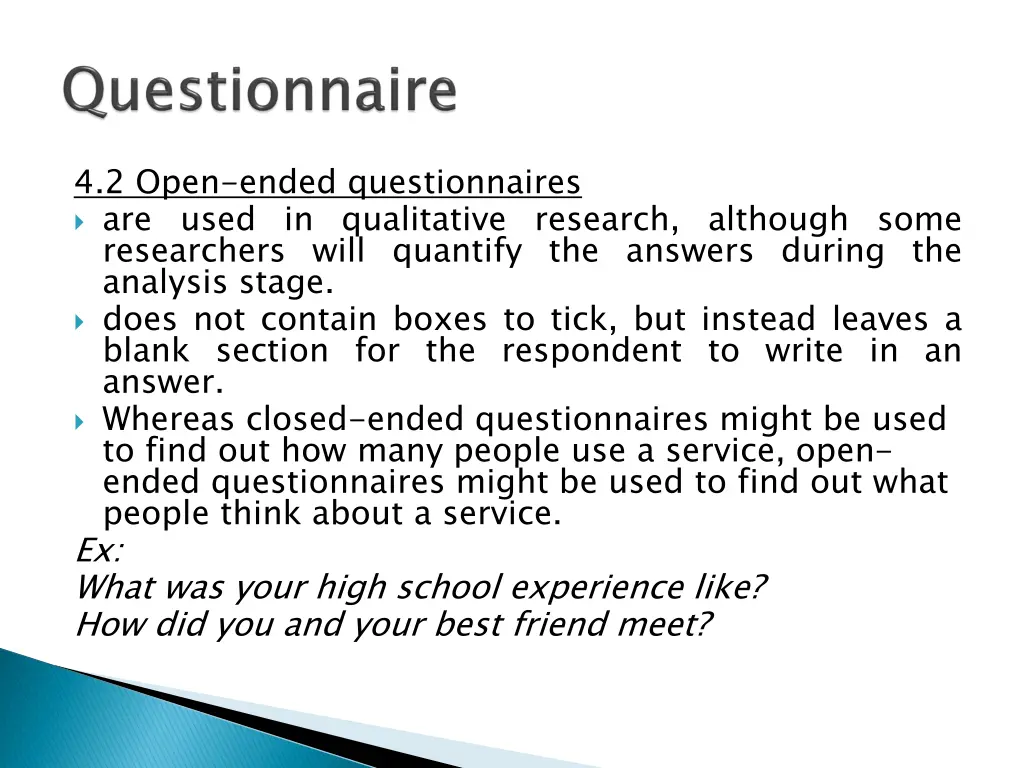 Questionnaire

4.2 Open-ended questionnaires

are used in qualitative research, although some researchers will quantify the answers during the analysis stage.

does not contain boxes to tick, but instead leaves a blank section for the respondent to write in an answer.

Whereas closed-ended questionnaires might be used to find out how many people use a service, open-ended questionnaires might be used to find out what people think about a service.

Ex:
What was your high school experience like?
How did you and your best friend meet?